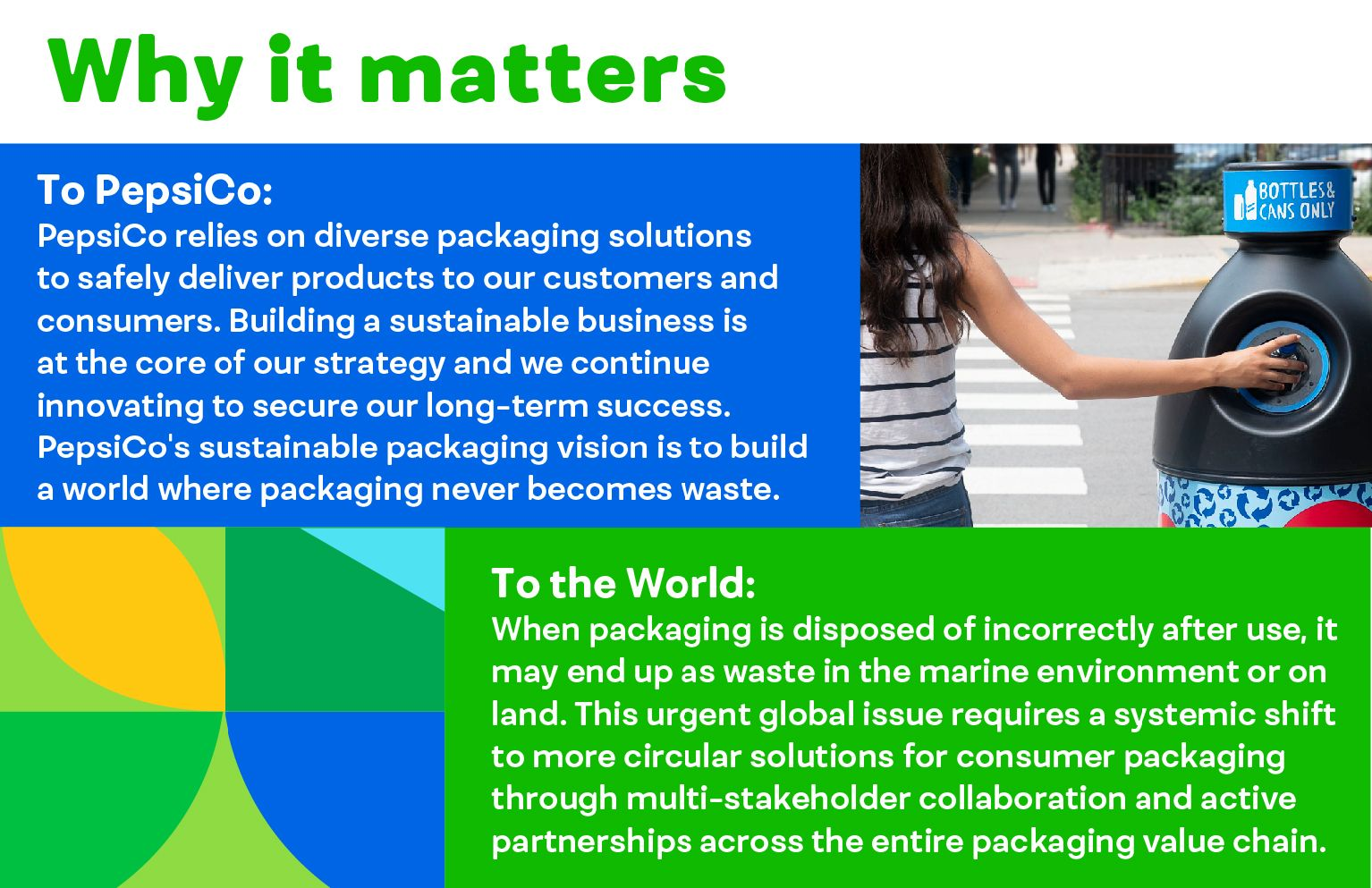 Why it matters

To PepsiCo:
PepsiCo relies on diverse packaging solutions to safely deliver products to our customers and consumers. Building a sustainable business is at the core of our strategy and we continue innovating to secure our long-term success. PepsiCo's sustainable packaging vision is to build a world where packaging never becomes waste.

BOTTLES & CANS ONLY

To the World:
When packaging is disposed of incorrectly after use, it may end up as waste in the marine environment or on land. This urgent global issue requires a systemic shift to more circular solutions for consumer packaging through multi-stakeholder collaboration and active partnerships across the entire packaging value chain.